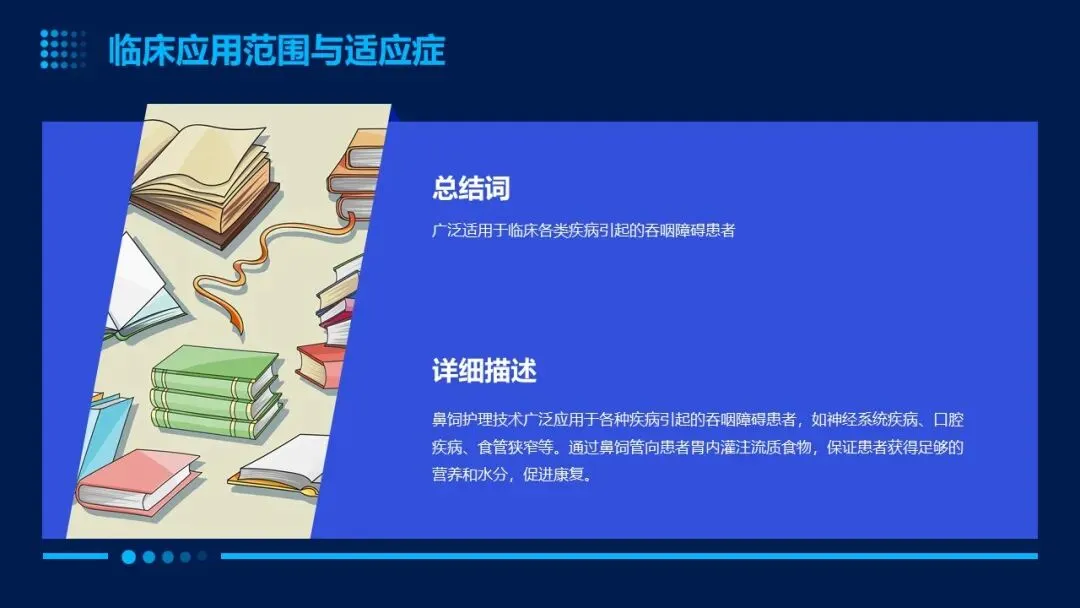 临床应用范围与适应症

总结词

广泛适用于临床各类疾病引起的吞咽障碍患者

详细描述

鼻饲护理技术广泛应用于各种疾病引起的吞咽障碍患者，如神经系统疾病、口腔疾病、食管狭窄等。通过鼻饲管向患者胃内灌注流质食物，保证患者获得足够的营养和水分，促进康复。